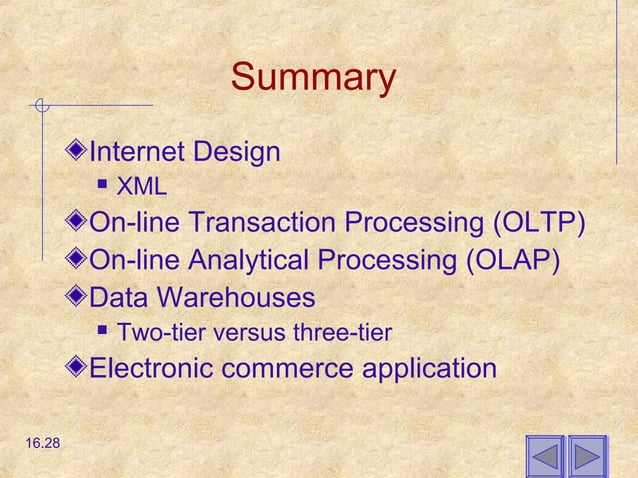 Summary

Internet Design

XML

On-line Transaction Processing (OLTP)

On-line Analytical Processing (OLAP)

Data Warehouses

Two-tier versus three-tier

Electronic commerce application

16.28